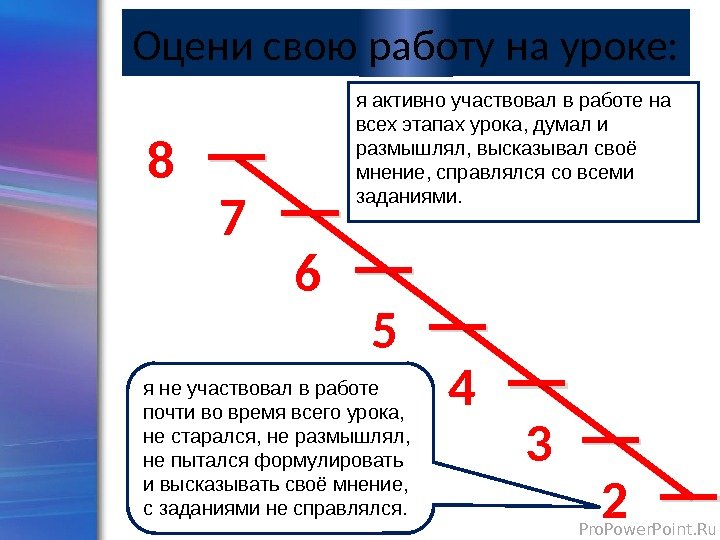 Оцени свою работу на уроке:

я активно участвовал в работе на всех этапах урока, думал и размышлял, высказывал своё мнение, справлялся со всеми заданиями.

8

7

6

5

4

3

2

я не участвовал в работе почти во время всего урока, не старался, не размышлял, не пытался формулировать и высказывать своё мнение, с заданиями не справлялся.

ProPowerPoint.Ru